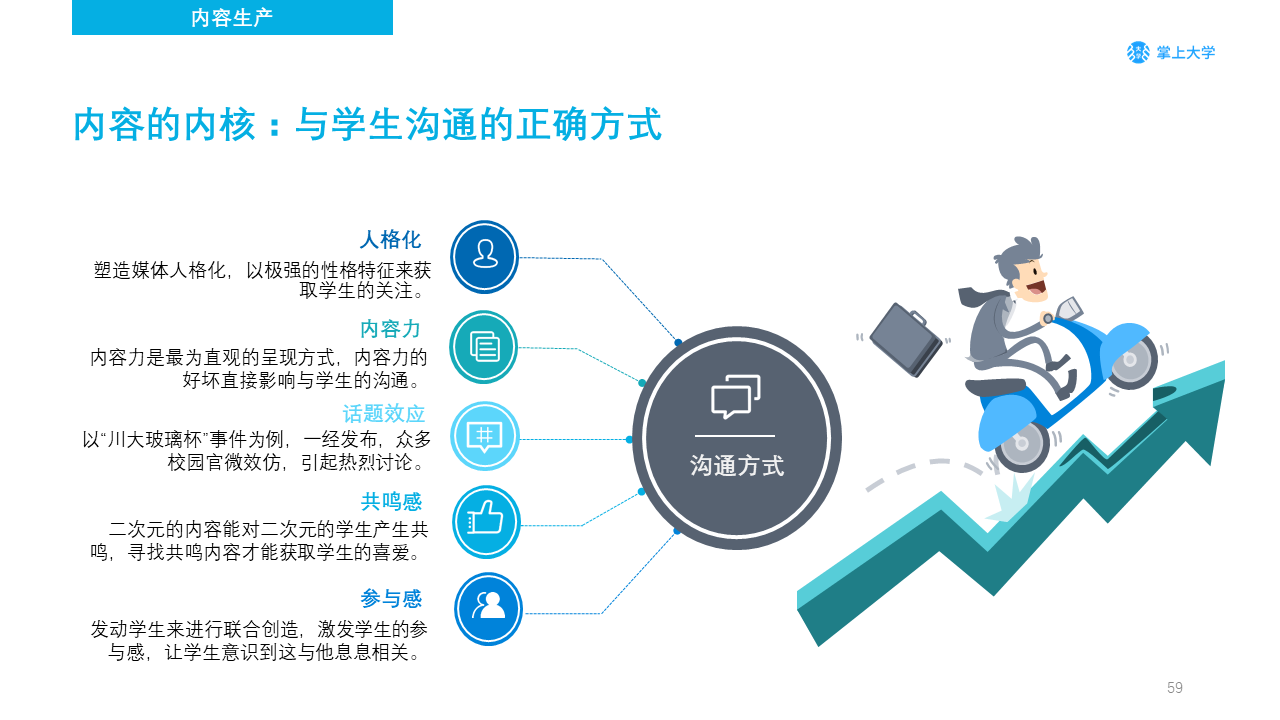 内容生产

掌上大学

内容的内核：与学生沟通的正确方式

人格化
塑造媒体人格化，以极强的性格特征来获取学生的关注。

内容力
内容力是最为直观的呈现方式，内容力的好坏直接影响与学生的沟通。

话题效应
以“川大玻璃杯”事件为例，一经发布，众多校园官微效仿，引起热烈讨论。

共鸣感
二次元的内容能对二次元的学生产生共鸣，寻找共鸣内容才能获取学生的喜爱。

参与感
发动学生来进行联合创造，激发学生的参与感，让学生意识到这与他息息相关。

沟通方式

59